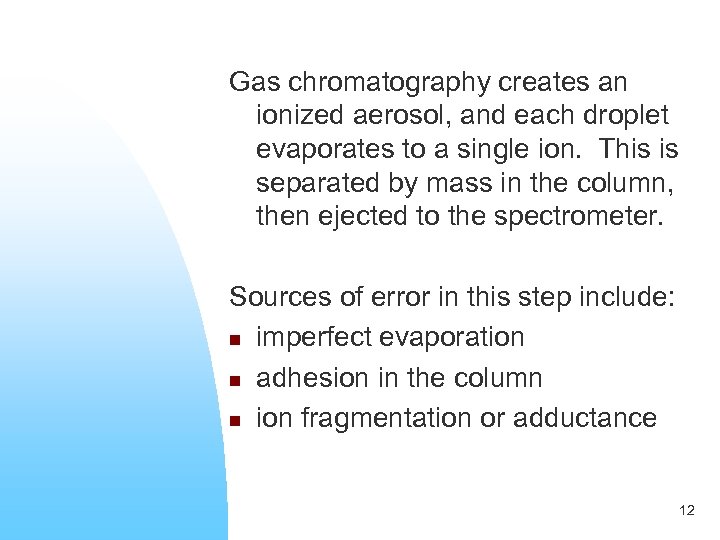 Gas chromatography creates an ionized aerosol, and each droplet evaporates to a single ion.  This is separated by mass in the column, then ejected to the spectrometer.

Sources of error in this step include:
- imperfect evaporation
- adhesion in the column
- ion fragmentation or adductance

12